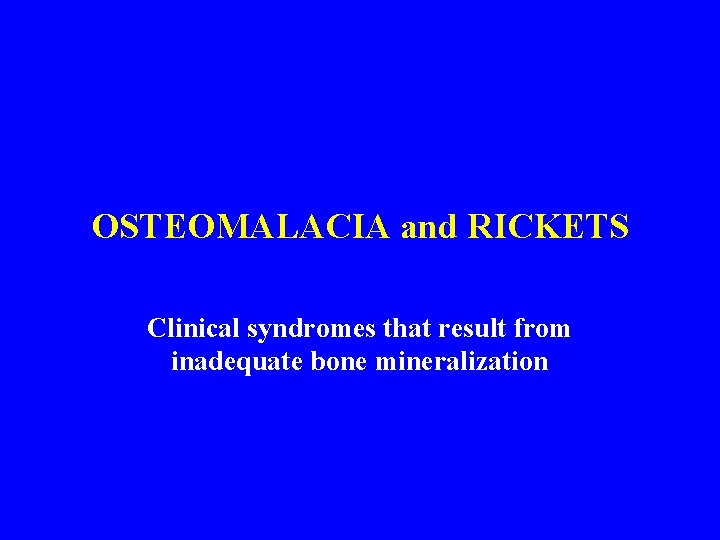 OSTEOMALACIA and RICKETS

Clinical syndromes that result from inadequate bone mineralization